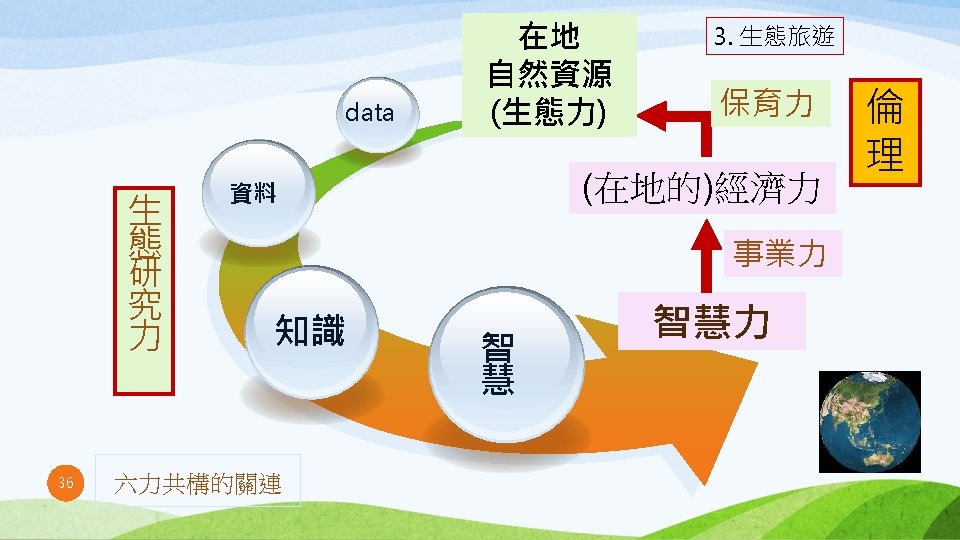 在地
自然資源
(生態力)

3. 生態旅遊

保育力

倫理

data

資料

(在地的)經濟力

生態研究力

事業力

知識

智慧

智慧力

36

六力共構的關連